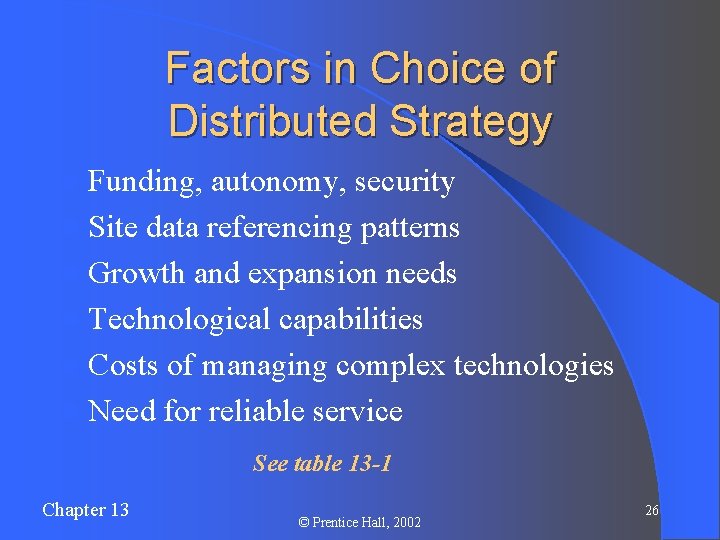 Factors in Choice of Distributed Strategy

Funding, autonomy, security
Site data referencing patterns
Growth and expansion needs
Technological capabilities
Costs of managing complex technologies
Need for reliable service

See table 13-1

Chapter 13

© Prentice Hall, 2002

26